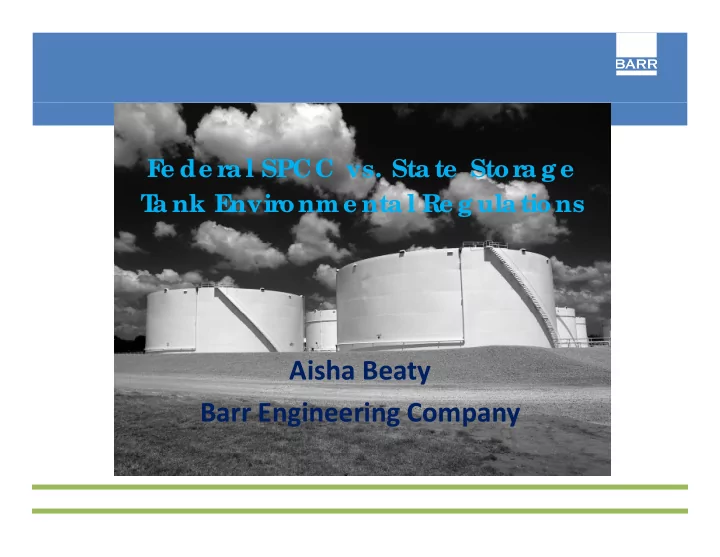 BARR

Federal SPCC vs. State Storage Tank Environmental Regulations

Aisha Beaty

Barr Engineering Company